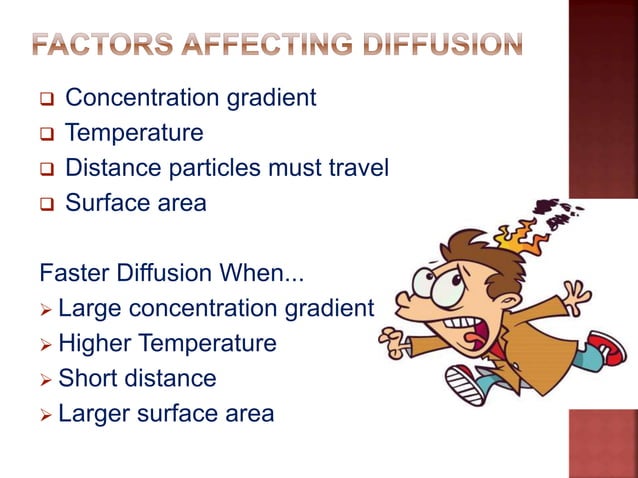 FACTORS AFFECTING DIFFUSION

❑ Concentration gradient
❑ Temperature
❑ Distance particles must travel
❑ Surface area

Faster Diffusion When...
➢ Large concentration gradient
➢ Higher Temperature
➢ Short distance
➢ Larger surface area